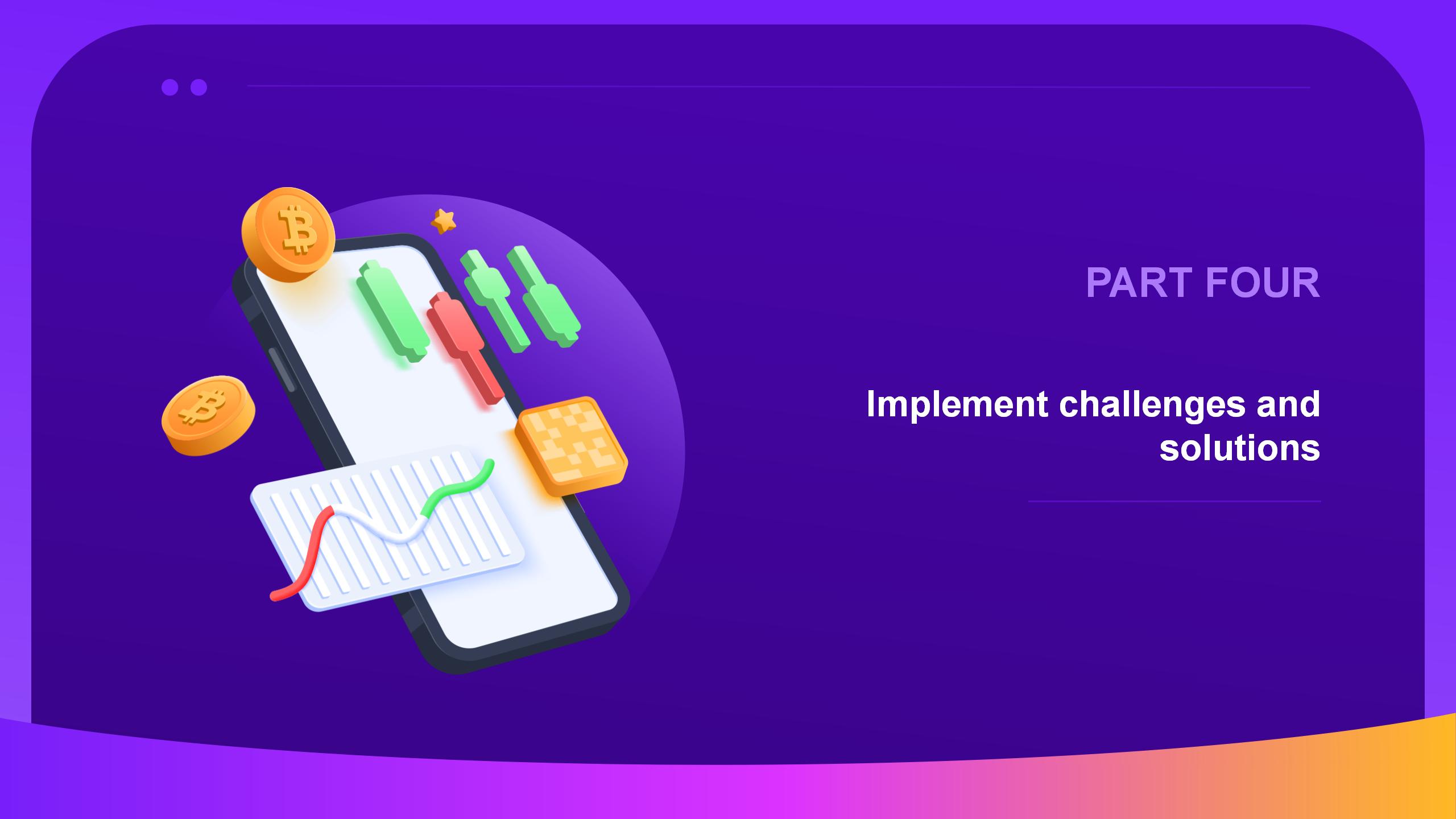 PART FOUR

Implement challenges and solutions